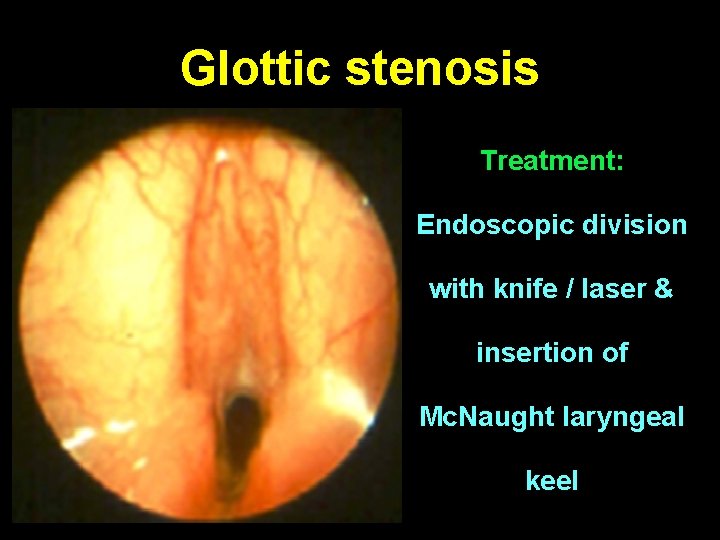 Glottic stenosis

Treatment:

Endoscopic division with knife / laser & insertion of McNaught laryngeal keel